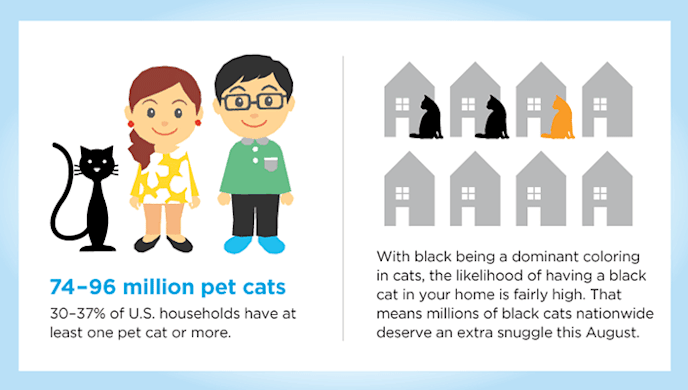 74–96 million pet cats

30–37% of U.S. households have at least one pet cat or more.

With black being a dominant coloring in cats, the likelihood of having a black cat in your home is fairly high. That means millions of black cats nationwide deserve an extra snuggle this August.